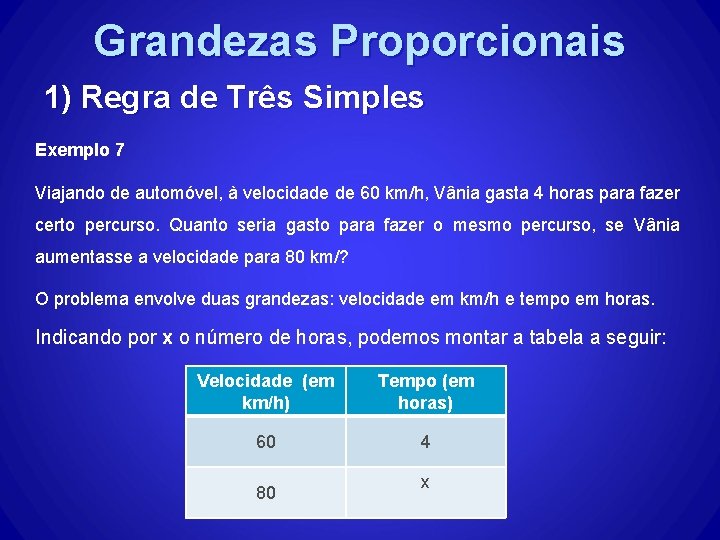 Grandezas Proporcionais

1) Regra de Três Simples

Exemplo 7

Viajando de automóvel, à velocidade de 60 km/h, Vânia gasta 4 horas para fazer certo percurso. Quanto seria gasto para fazer o mesmo percurso, se Vânia aumentasse a velocidade para 80 km/?

O problema envolve duas grandezas: velocidade em km/h e tempo em horas.

Indicando por x o número de horas, podemos montar a tabela a seguir:

| Velocidade (em km/h) | Tempo (em horas) |
|---|---|
| 60 | 4 |
| 80 | x |